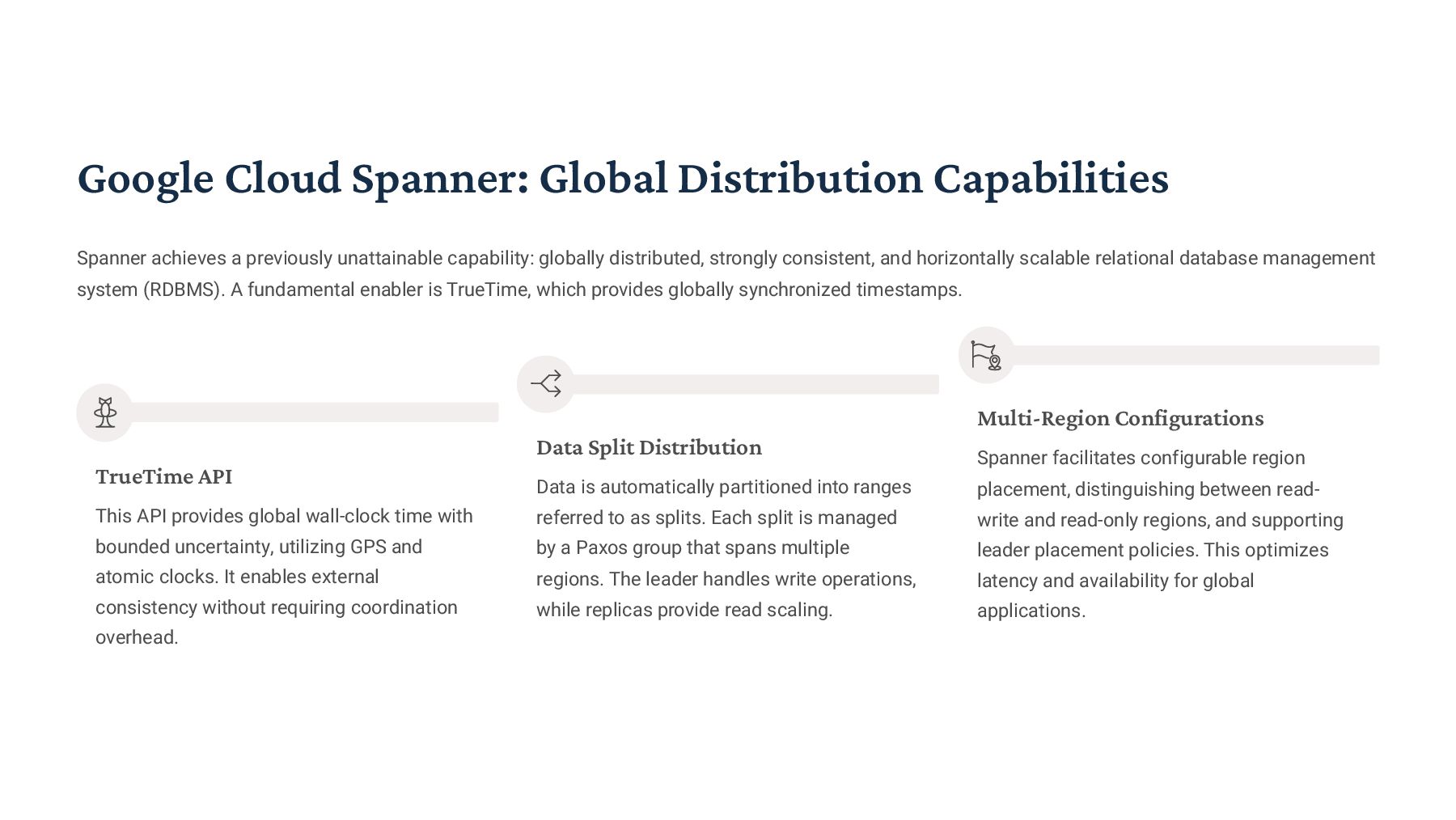 Google Cloud Spanner: Global Distribution Capabilities

Spanner achieves a previously unattainable capability: globally distributed, strongly consistent, and horizontally scalable relational database management system (RDBMS). A fundamental enabler is TrueTime, which provides globally synchronized timestamps.

TrueTime API

This API provides global wall-clock time with bounded uncertainty, utilizing GPS and atomic clocks. It enables external consistency without requiring coordination overhead.

Data Split Distribution

Data is automatically partitioned into ranges referred to as splits. Each split is managed by a Paxos group that spans multiple regions. The leader handles write operations, while replicas provide read scaling.

Multi-Region Configurations

Spanner facilitates configurable region placement, distinguishing between read-write and read-only regions, and supporting leader placement policies. This optimizes latency and availability for global applications.